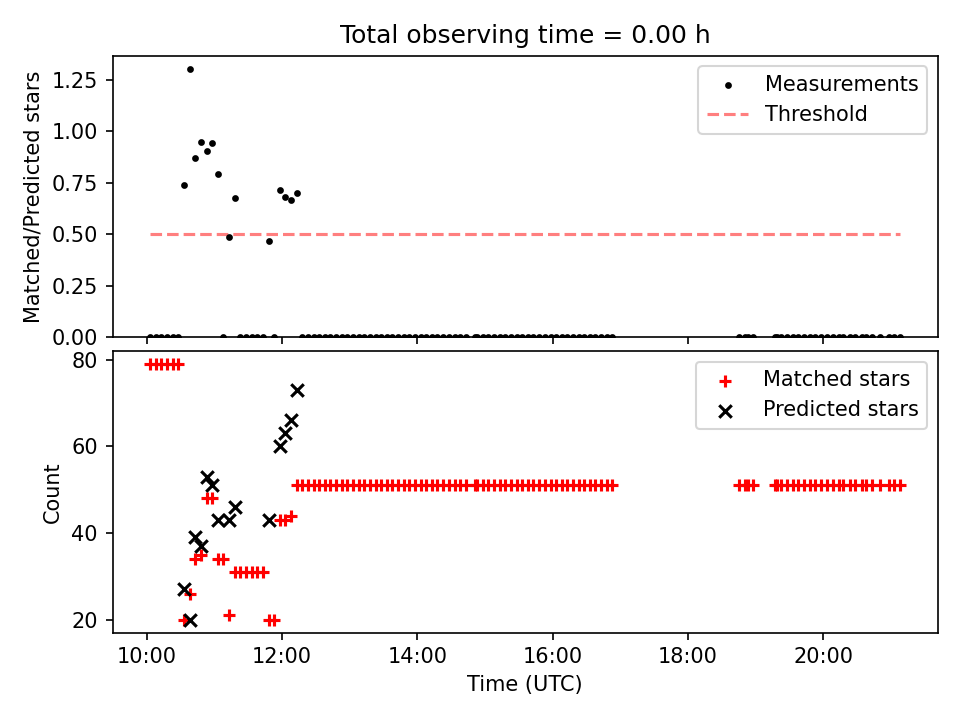 Total observing time = 0.00 h

Matched/Predicted stars

1.25
1.00
0.75
0.50
0.25
0.00

Measurements
Threshold

Count

80
60
40
20

Matched stars
Predicted stars

10:00
12:00
14:00
16:00
18:00
20:00

Time (UTC)